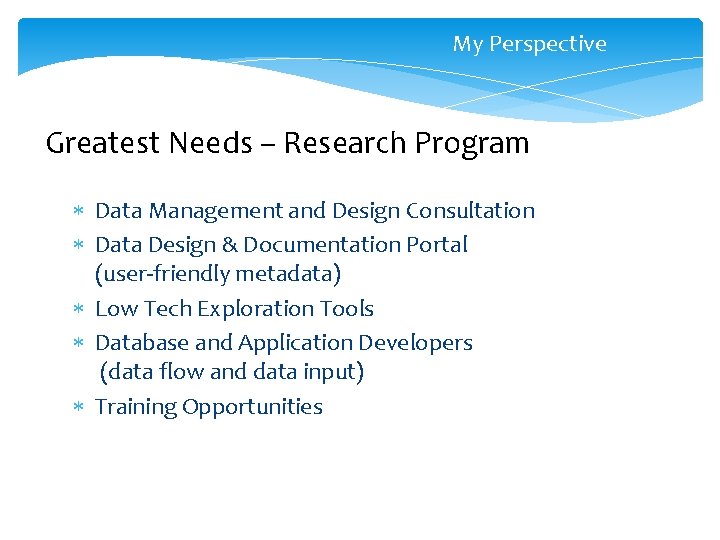 My Perspective

Greatest Needs – Research Program

* Data Management and Design Consultation
* Data Design & Documentation Portal (user-friendly metadata)
* Low Tech Exploration Tools
* Database and Application Developers (data flow and data input)
* Training Opportunities